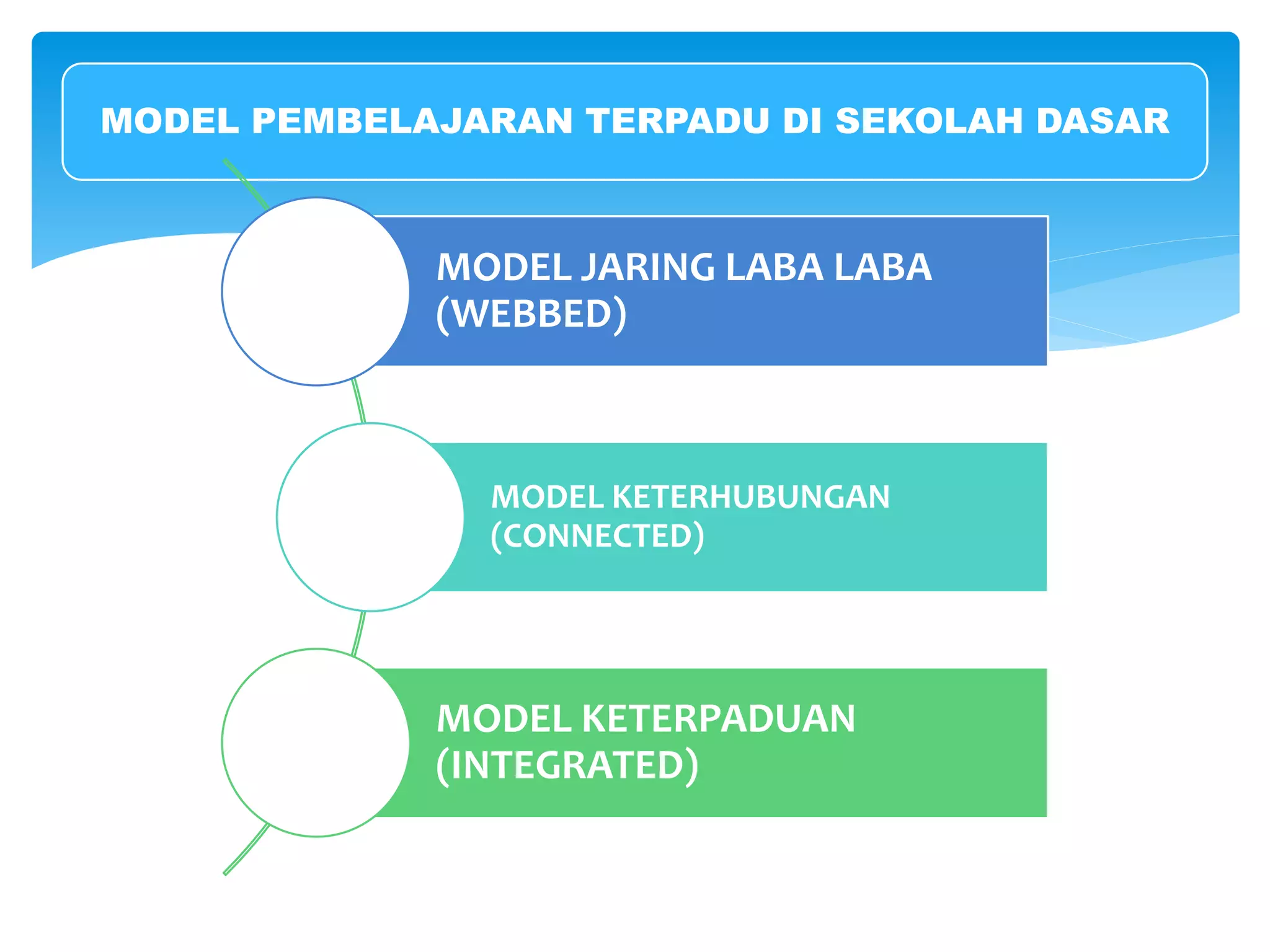 MODEL PEMBELAJARAN TERPADU DI SEKOLAH DASAR

MODEL JARING LABA LABA (WEBBED)

MODEL KETERHUBUNGAN (CONNECTED)

MODEL KETERPADUAN (INTEGRATED)